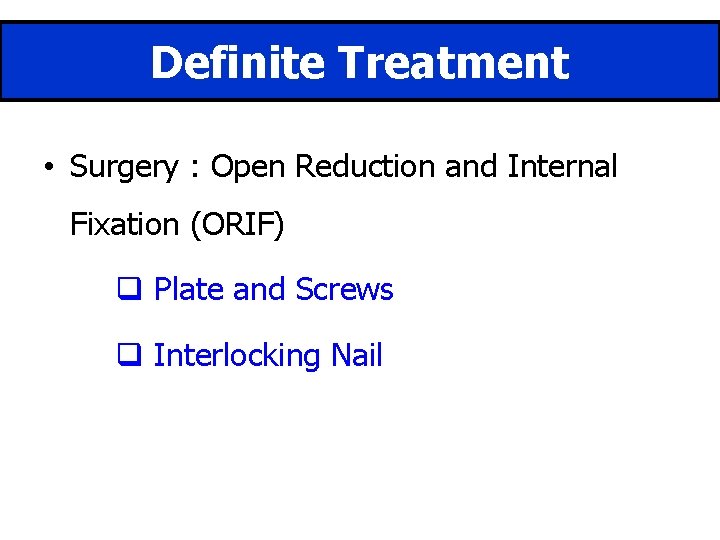 Definite Treatment

• Surgery : Open Reduction and Internal Fixation (ORIF)

❑ Plate and Screws

❑ Interlocking Nail